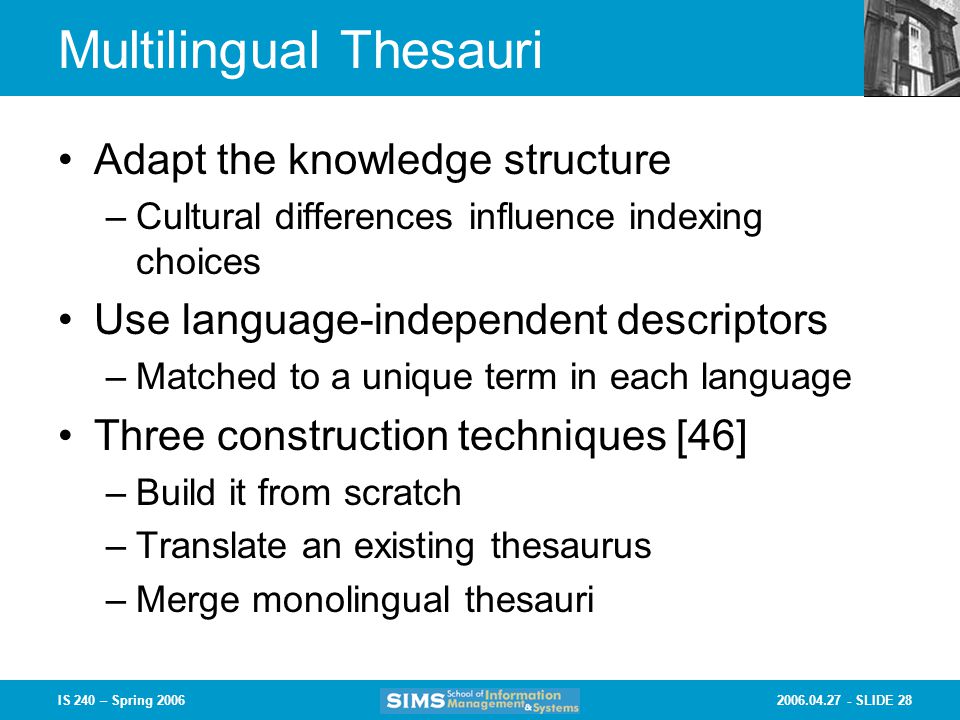 Multilingual Thesauri

• Adapt the knowledge structure
– Cultural differences influence indexing choices

• Use language-independent descriptors
– Matched to a unique term in each language

• Three construction techniques [46]
– Build it from scratch
– Translate an existing thesaurus
– Merge monolingual thesauri

IS 240 – Spring 2006

SIMS School of Information Management & Systems

2006.04.27 - SLIDE 28